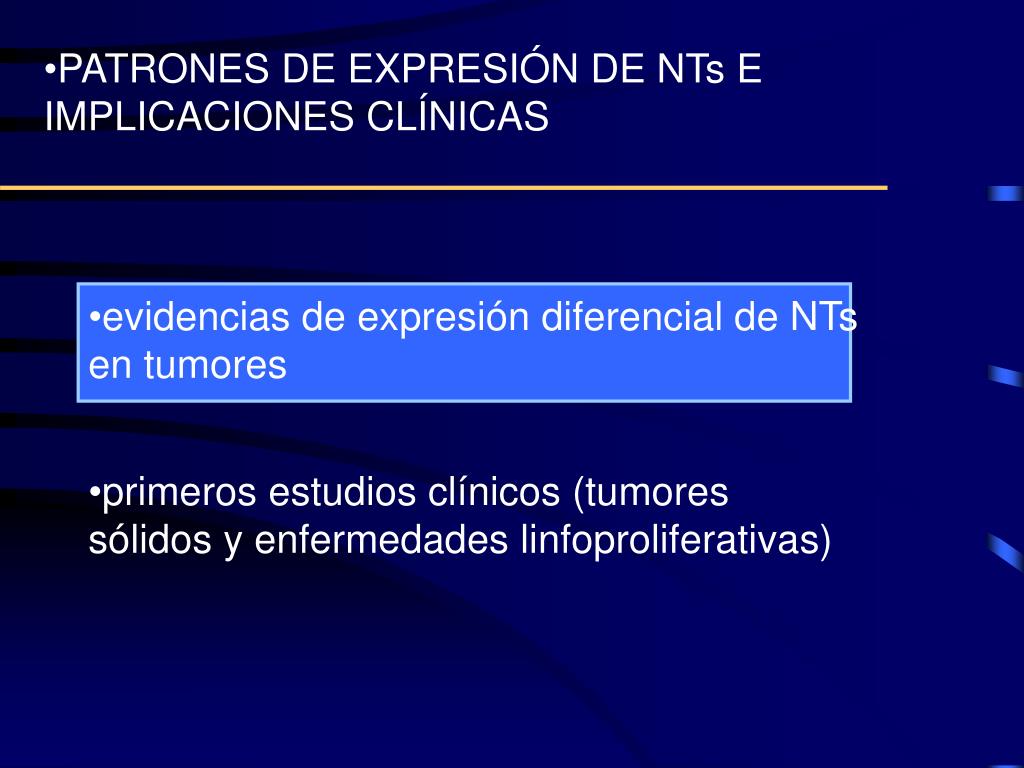 •PATRONES DE EXPRESIÓN DE NTs E IMPLICACIONES CLÍNICAS

•evidencias de expresión diferencial de NTs en tumores

•primeros estudios clínicos (tumores sólidos y enfermedades linfoproliferativas)